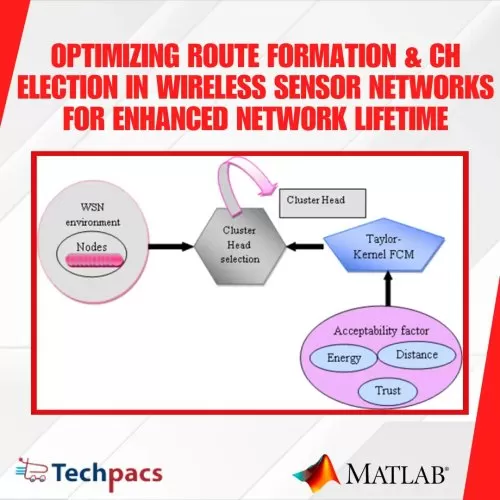 OPTIMIZING ROUTE FORMATION & CH ELECTION IN WIRELESS SENSOR NETWORKS FOR ENHANCED NETWORK LIFETIME

WSN environment

Nodes

Cluster Head selection

Cluster Head

Taylor-Kernel FCM

Acceptability factor

Energy

Distance

Trust

Techpacs

MATLAB®